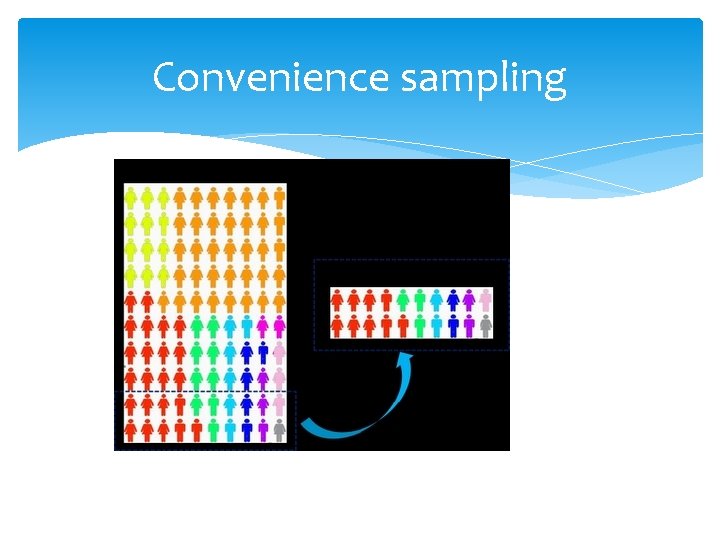 Convenience sampling